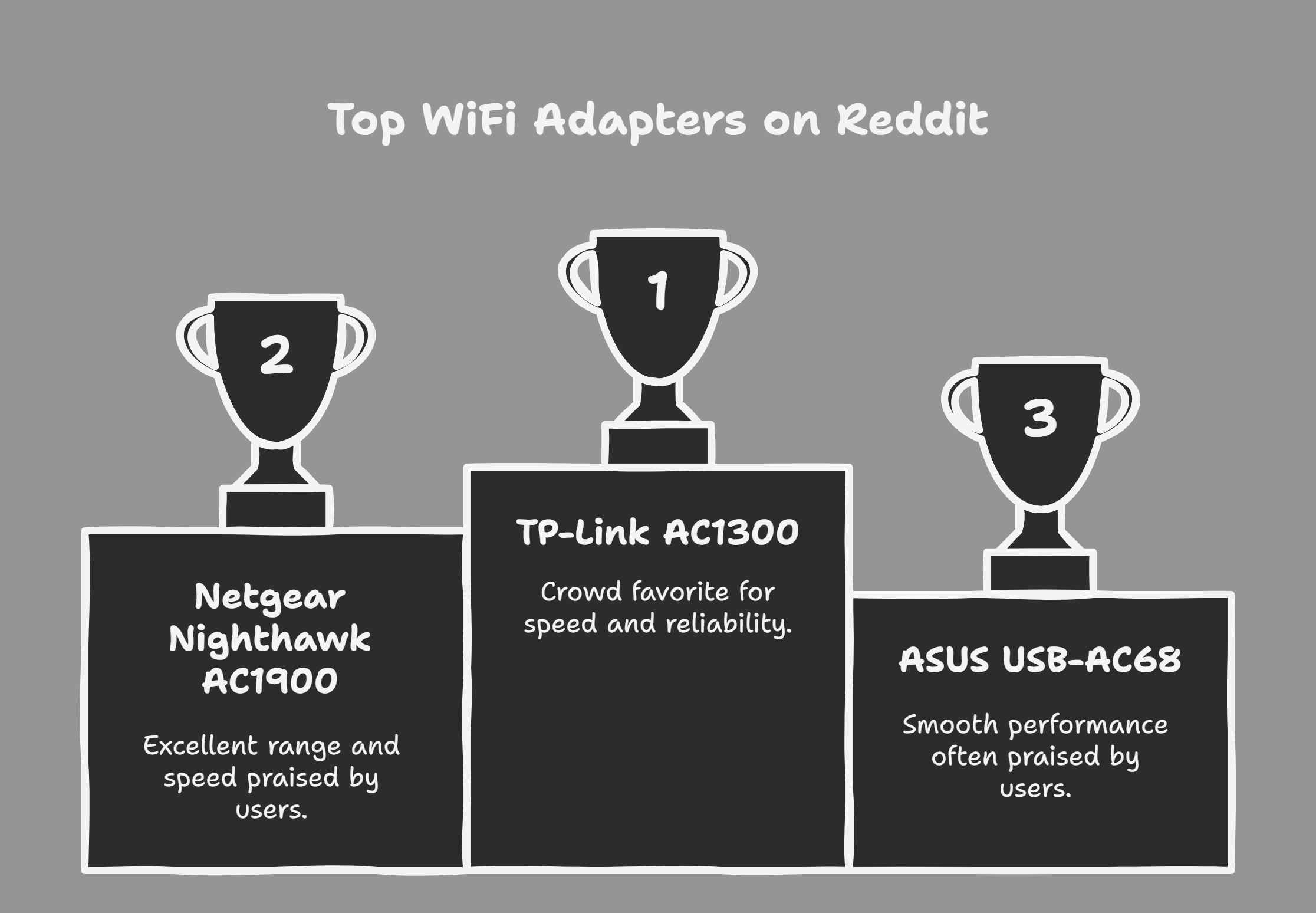 Top WiFi Adapters on Reddit

2

Netgear Nighthawk AC1900

Excellent range and speed praised by users.

1

TP-Link AC1300

Crowd favorite for speed and reliability.

3

ASUS USB-AC68

Smooth performance often praised by users.